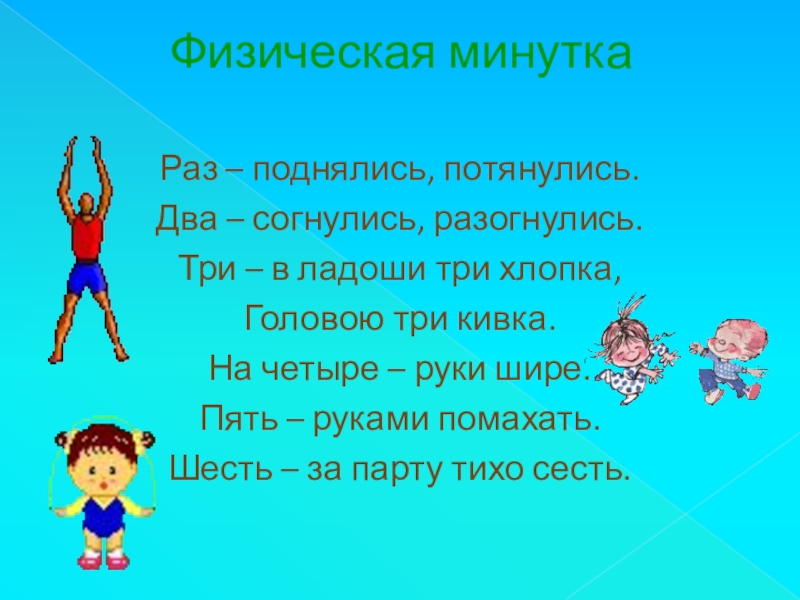 Физическая минутка

Раз – поднялись, потянулись.
Два – согнулись, разогнулись.
Три – в ладоши три хлопка,
Головою три кивка.
На четыре – руки шире.
Пять – руками помахать.
Шесть – за парту тихо сесть.